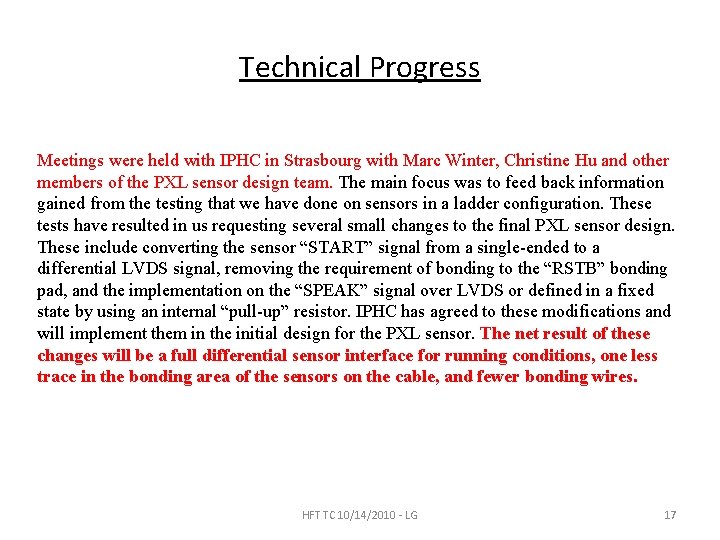 Technical Progress

Meetings were held with IPHC in Strasbourg with Marc Winter, Christine Hu and other members of the PXL sensor design team. The main focus was to feed back information gained from the testing that we have done on sensors in a ladder configuration. These tests have resulted in us requesting several small changes to the final PXL sensor design. These include converting the sensor “START” signal from a single-ended to a differential LVDS signal, removing the requirement of bonding to the “RSTB” bonding pad, and the implementation on the “SPEAK” signal over LVDS or defined in a fixed state by using an internal “pull-up” resistor. IPHC has agreed to these modifications and will implement them in the initial design for the PXL sensor. The net result of these changes will be a full differential sensor interface for running conditions, one less trace in the bonding area of the sensors on the cable, and fewer bonding wires.

HFT TC 10/14/2010 - LG

17